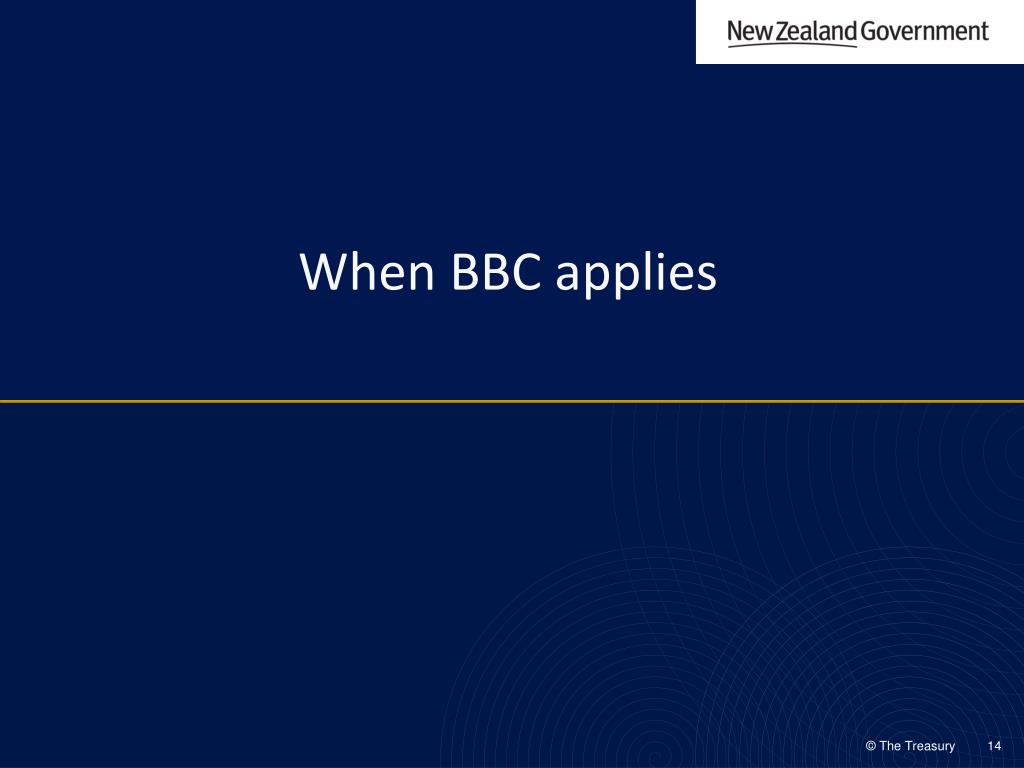 New Zealand Government

When BBC applies

© The Treasury

14